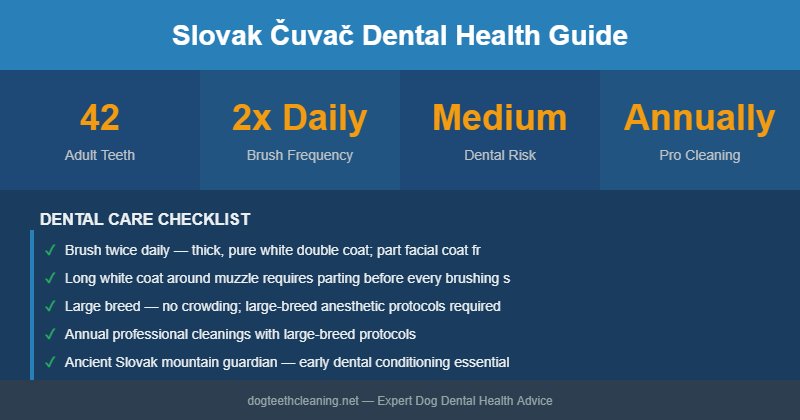 Slovak Čuvač Dental Health Guide

42
Adult Teeth

2x Daily
Brush Frequency

Medium
Dental Risk

Annually
Pro Cleaning

DENTAL CARE CHECKLIST

✓ Brush twice daily — thick, pure white double coat; part facial coat fr

✓ Long white coat around muzzle requires parting before every brushing s

✓ Large breed — no crowding; large-breed anesthetic protocols required

✓ Annual professional cleanings with large-breed protocols

✓ Ancient Slovak mountain guardian — early dental conditioning essential

dogteethcleaning.net — Expert Dog Dental Health Advice